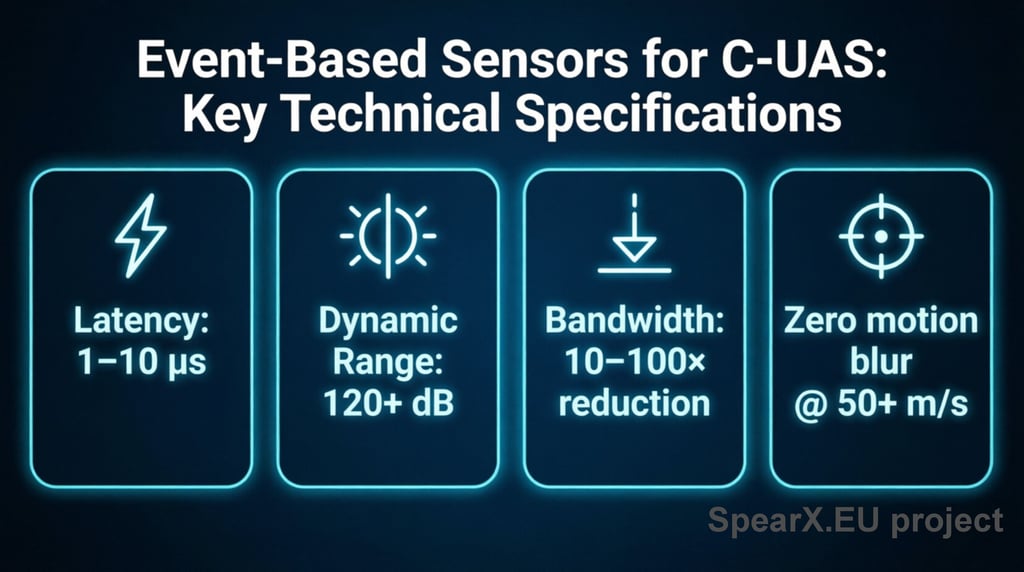 Event-Based Sensors for C-UAS: Key Technical Specifications

Latency: 1–10 μs

Dynamic Range: 120+ dB

Bandwidth: 10–100× reduction

Zero motion blur @ 50+ m/s

SpearX.EU project